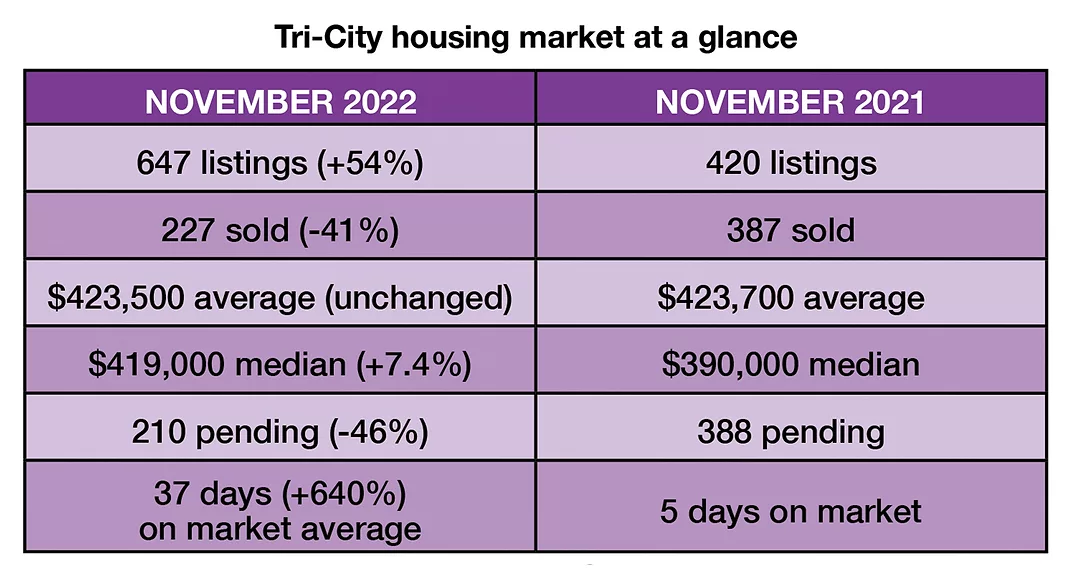 Tri-City housing market at a glance

| NOVEMBER 2022 | NOVEMBER 2021 |
|---|---|
| 647 listings (+54%) | 420 listings |
| 227 sold (-41%) | 387 sold |
| \$423,500 average (unchanged) | \$423,700 average |
| \$419,000 median (+7.4%) | \$390,000 median |
| 210 pending (-46%) | 388 pending |
| 37 days (+640%) on market average | 5 days on market |